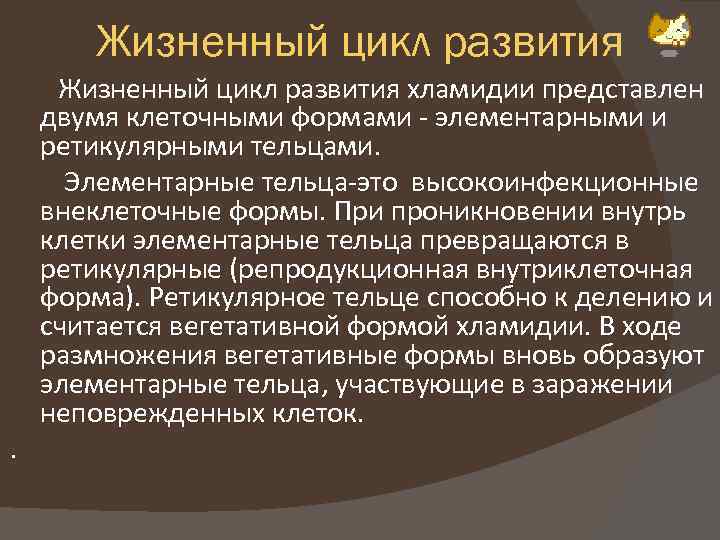 Жизненный цикл развития

Жизненный цикл развития хламидии представлен двумя клеточными формами - элементарными и ретикулярными тельцами.

Элементарные тельца-это высокоинфекционные внеклеточные формы. При проникновении внутрь клетки элементарные тельца превращаются в ретикулярные (репродукционная внутриклеточная форма). Ретикулярное тельце способно к делению и считается вегетативной формой хламидии. В ходе размножения вегетативные формы вновь образуют элементарные тельца, участвующие в заражении неповрежденных клеток.

.